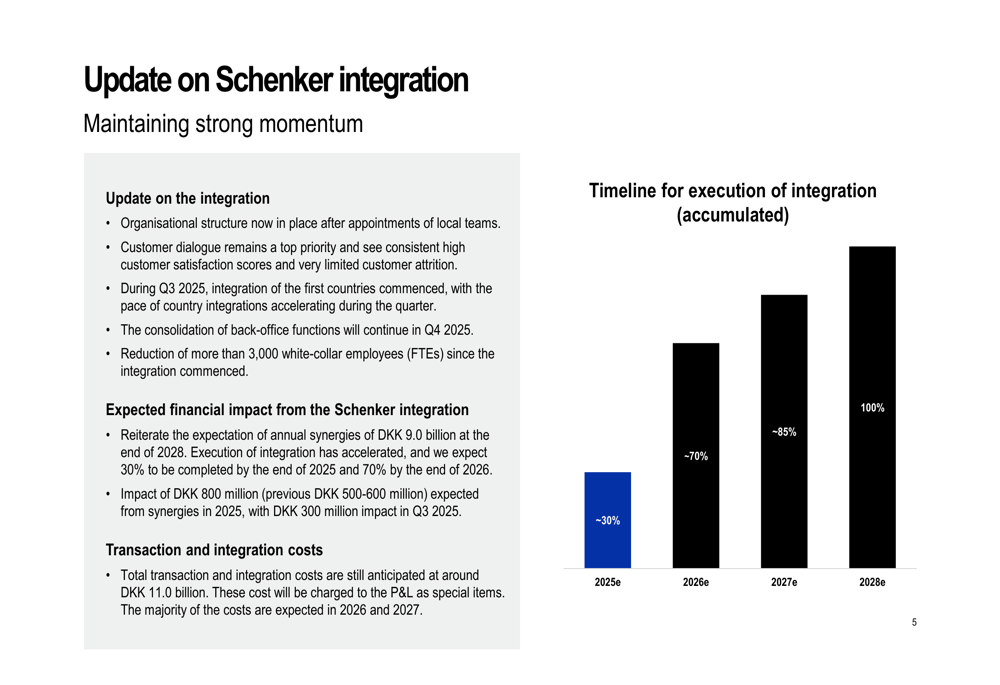 Update on Schenker integration
Maintaining strong momentum

Update on the integration
• Organisational structure now in place after appointments of local teams.
• Customer dialogue remains a top priority and see consistent high customer satisfaction scores and very limited customer attrition.
• During Q3 2025, integration of the first countries commenced, with the pace of country integrations accelerating during the quarter.
• The consolidation of back-office functions will continue in Q4 2025.
• Reduction of more than 3,000 white-collar employees (FTEs) since the integration commenced.

Expected financial impact from the Schenker integration
• Reiterate the expectation of annual synergies of DKK 9.0 billion at the end of 2028. Execution of integration has accelerated, and we expect 30% to be completed by the end of 2025 and 70% by the end of 2026.
• Impact of DKK 800 million (previous DKK 500-600 million) expected from synergies in 2025, with DKK 300 million impact in Q3 2025.

Transaction and integration costs
• Total transaction and integration costs are still anticipated at around DKK 11.0 billion. These cost will be charged to the P&L as special items. The majority of the costs are expected in 2026 and 2027.

Timeline for execution of integration (accumulated)

~30%
~70%
~85%
100%
2025e
2026e
2027e
2028e

5